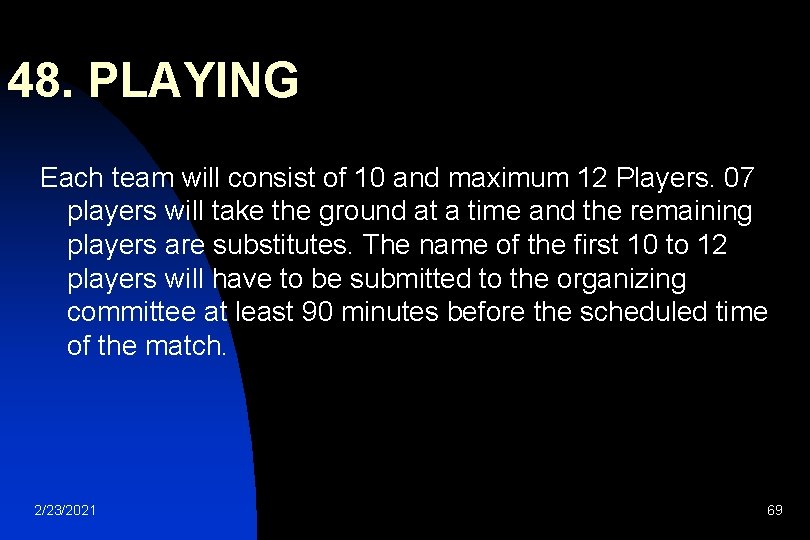 48. PLAYING

Each team will consist of 10 and maximum 12 Players. 07 players will take the ground at a time and the remaining players are substitutes. The name of the first 10 to 12 players will have to be submitted to the organizing committee at least 90 minutes before the scheduled time of the match.

2/23/2021

69